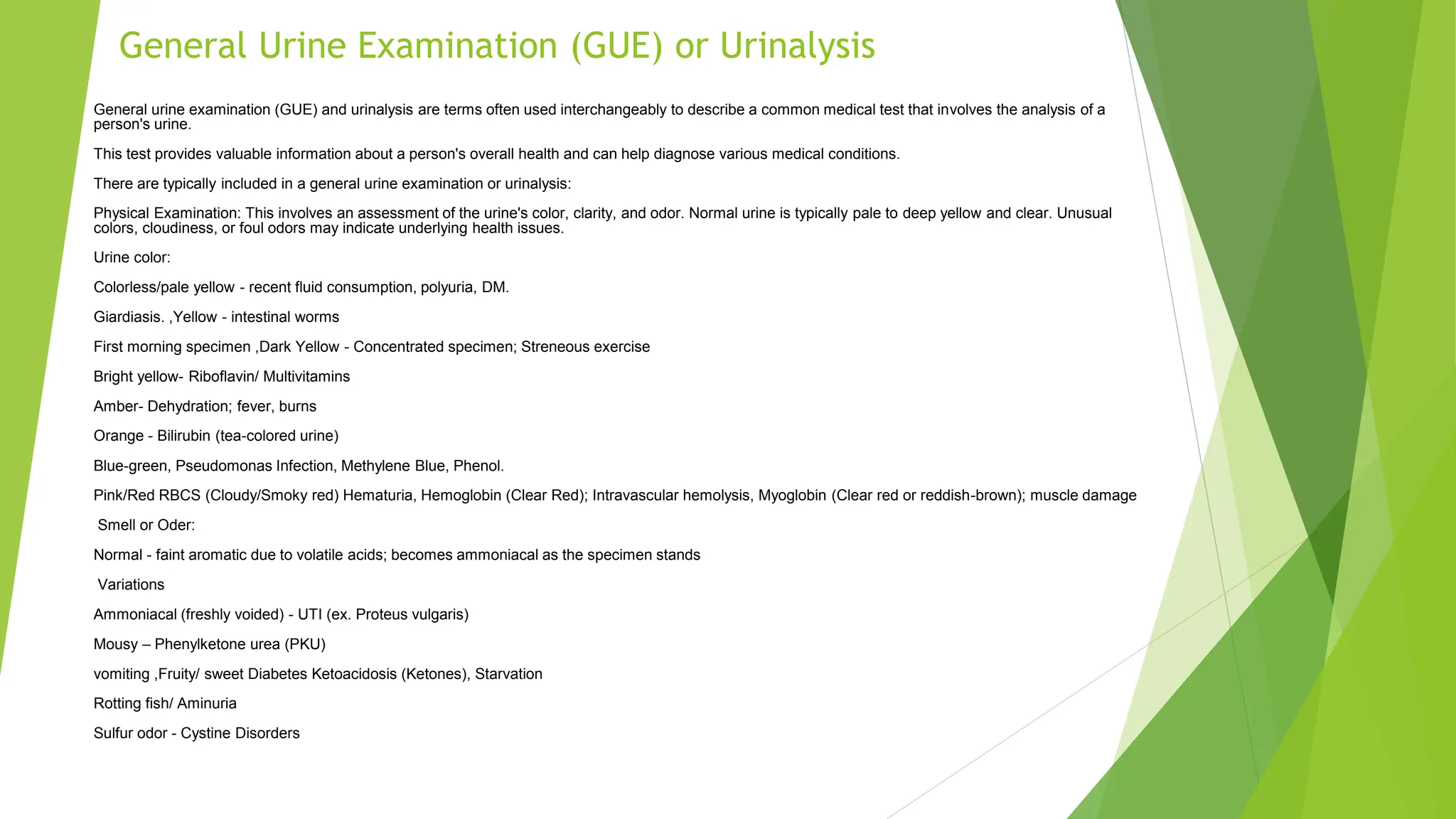 General Urine Examination (GUE) or Urinalysis

General urine examination (GUE) and urinalysis are terms often used interchangeably to describe a common medical test that involves the analysis of a person's urine.

This test provides valuable information about a person's overall health and can help diagnose various medical conditions.

There are typically included in a general urine examination or urinalysis:

Physical Examination: This involves an assessment of the urine's color, clarity, and odor. Normal urine is typically pale to deep yellow and clear. Unusual colors, cloudiness, or foul odors may indicate underlying health issues.

Urine color:

Colorless/pale yellow - recent fluid consumption, polyuria, DM.

Giardiasis. ,Yellow - intestinal worms

First morning specimen ,Dark Yellow - Concentrated specimen; Streneous exercise

Bright yellow- Riboflavin/ Multivitamins

Amber- Dehydration; fever, burns

Orange - Bilirubin (tea-colored urine)

Blue-green, Pseudomonas Infection, Methylene Blue, Phenol.

Pink/Red RBCS (Cloudy/Smoky red) Hematuria, Hemoglobin (Clear Red); Intravascular hemolysis, Myoglobin (Clear red or reddish-brown); muscle damage

Smell or Oder:

Normal - faint aromatic due to volatile acids; becomes ammoniacal as the specimen stands

Variations

Ammoniacal (freshly voided) - UTI (ex. Proteus vulgaris)

Mousy – Phenylketone urea (PKU)

vomiting ,Fruity/ sweet Diabetes Ketoacidosis (Ketones), Starvation

Rotting fish/ Aminuria

Sulfur odor - Cystine Disorders